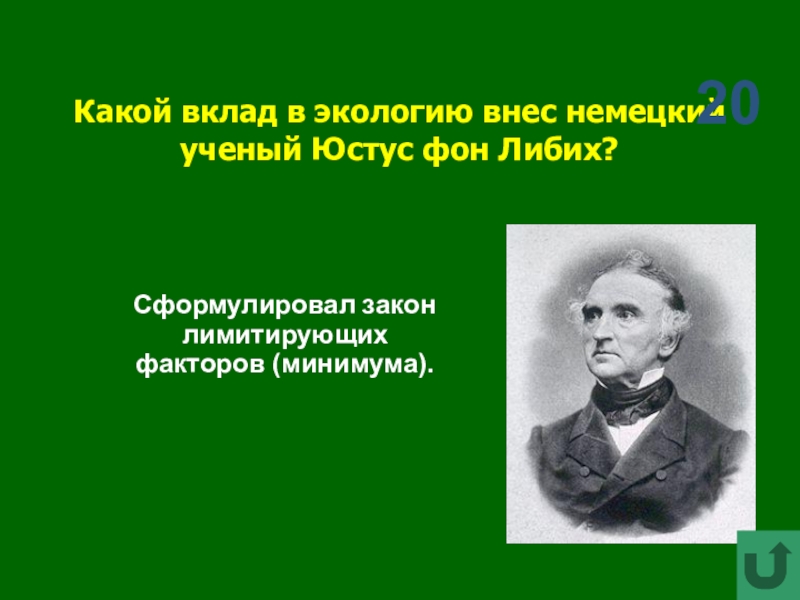 20

Какой вклад в экологию внес немецкий ученый Юстус фон Либих?

Сформулировал закон лимитирующих факторов (минимума).